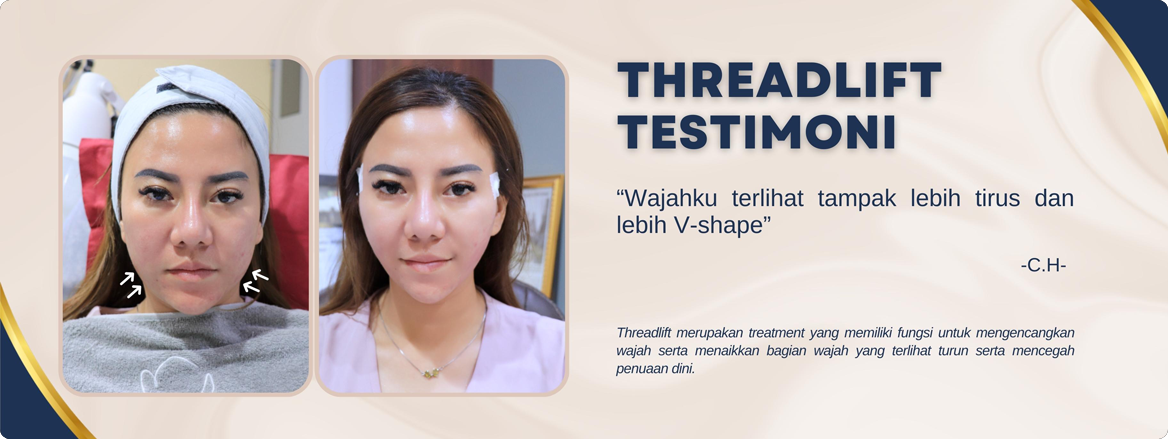 THREADLIFT TESTIMONI

“Wajahku terlihat tampak lebih tirus dan lebih V-shape”

-C.H-

Threadlift merupakan treatment yang memiliki fungsi untuk mengencangkan wajah serta menaikkan bagian wajah yang terlihat turun serta mencegah penuaan dini.